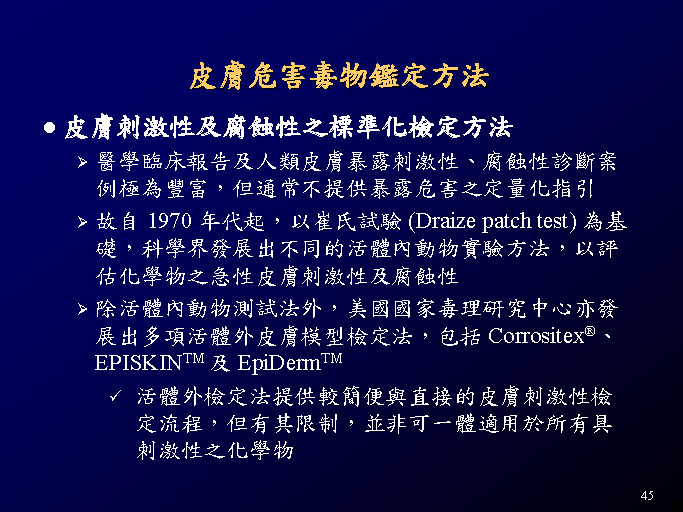 皮膚危害毒物鑑定方法

● 皮膚刺激性及腐蝕性之標準化檢定方法

➢ 醫學臨床報告及人類皮膚暴露刺激性、腐蝕性診斷案例極為豐富，但通常不提供暴露危害之定量化指引

➢ 故自 1970 年代起，以崔氏試驗 (Draize patch test) 為基礎，科學界發展出不同的活體內動物實驗方法，以評估化學物之急性皮膚刺激性及腐蝕性

➢ 除活體內動物測試法外，美國國家毒理研究中心亦發展出多項活體外皮膚模型檢定法，包括 Corrositex®、EPISKIN™ 及 EpiDerm™

✓ 活體外檢定法提供較簡便與直接的皮膚刺激性檢定流程，但有其限制，並非可一體適用於所有具刺激性之化學物

45